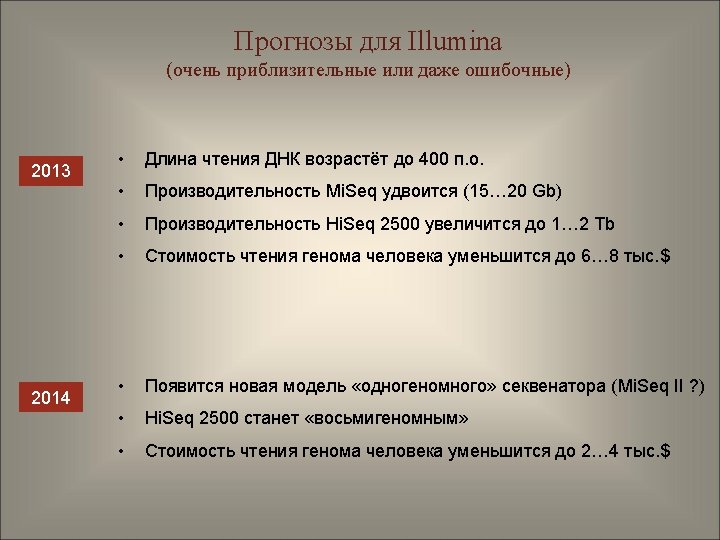 Прогнозы для Illumina
(очень приблизительные или даже ошибочные)

2013

• Длина чтения ДНК возрастёт до 400 п.о.
• Производительность MiSeq удвоится (15…20 Gb)
• Производительность HiSeq 2500 увеличится до 1…2 Tb
• Стоимость чтения генома человека уменьшится до 6…8 тыс.$

2014

• Появится новая модель «одногеномного» секвенатора (MiSeq II ?)
• HiSeq 2500 станет «восьмигеномным»
• Стоимость чтения генома человека уменьшится до 2…4 тыс.$